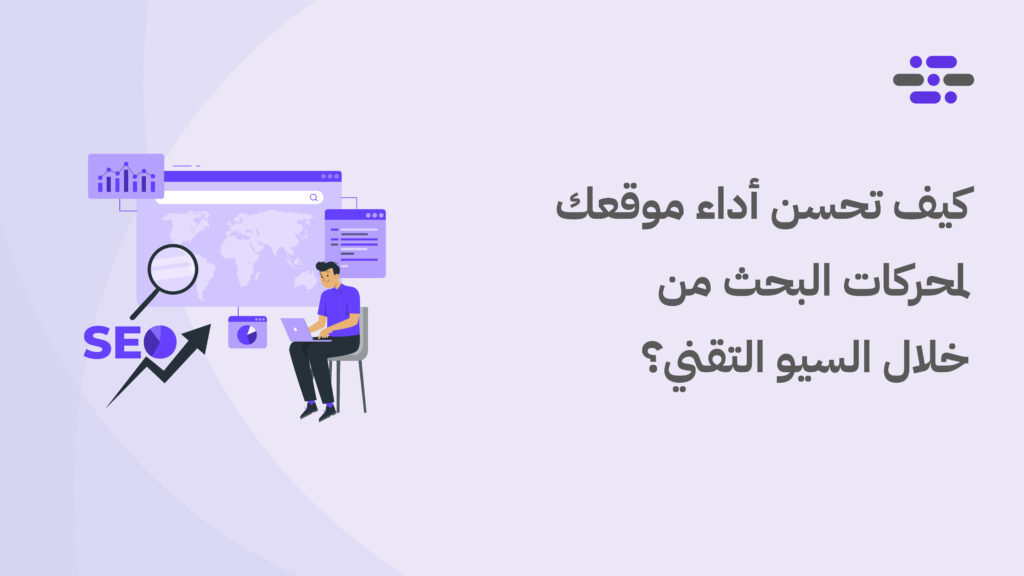 كيف تحسن أداء موقعك لمحركات البحث من خلال السيو التقني؟

SEO